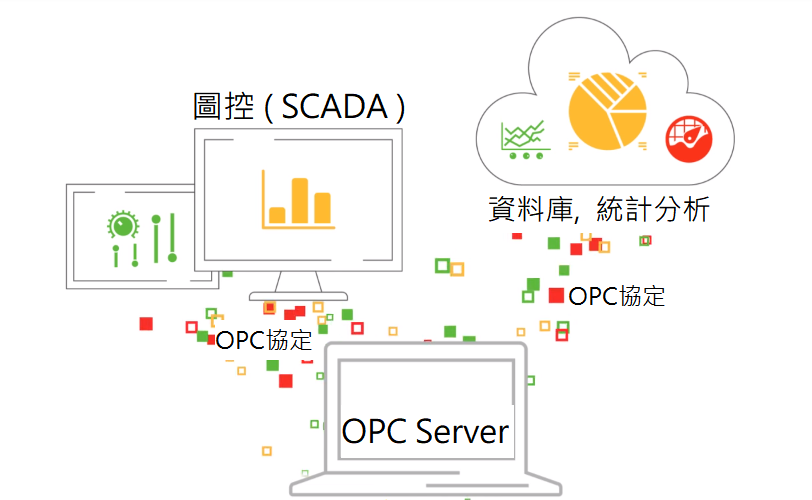 圖控 ( SCADA )

資料庫, 統計分析

OPC協定

OPC協定

OPC Server